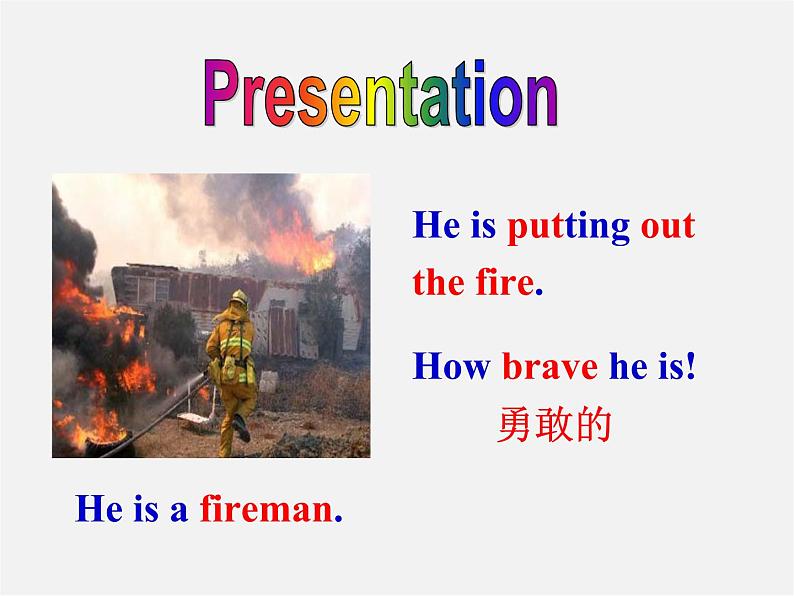 Presentation

He is putting out the fire.

How brave he is!
勇敢的

He is a fireman.